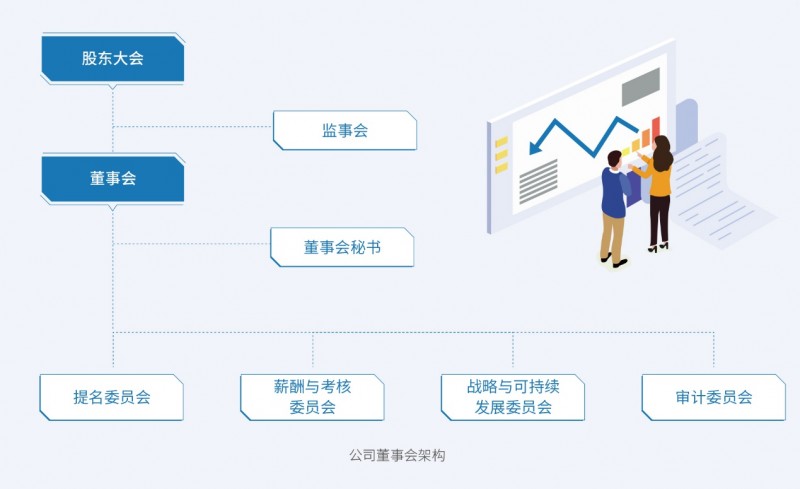 股东大会

监事会

董事会

董事会秘书

提名委员会

薪酬与考核委员会

战略与可持续发展委员会

审计委员会

公司董事会架构